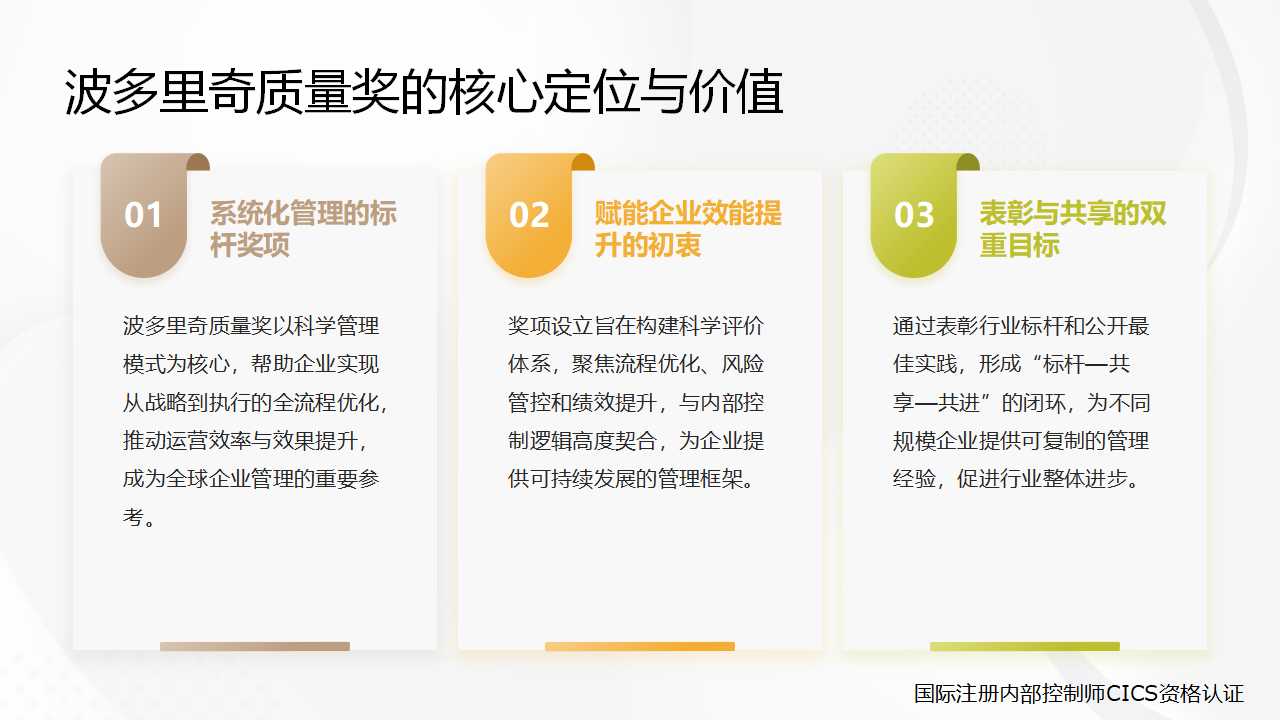 波多里奇质量奖的核心定位与价值

01
系统化管理的标杆奖项

波多里奇质量奖以科学管理模式为核心，帮助企业实现从战略到执行的全流程优化，推动运营效率与效果提升，成为全球企业管理的重要参考。

02
赋能企业效能提升的初衷

奖项设立旨在构建科学评价体系，聚焦流程优化、风险管控和绩效提升，与内部控制逻辑高度契合，为企业提供可持续发展的管理框架。

03
表彰与共享的双重目标

通过表彰行业标杆和公开最佳实践，形成“标杆—共享—共进”的闭环，为不同规模企业提供可复制的管理经验，促进行业整体进步。

国际注册内部控制师CICS资格认证